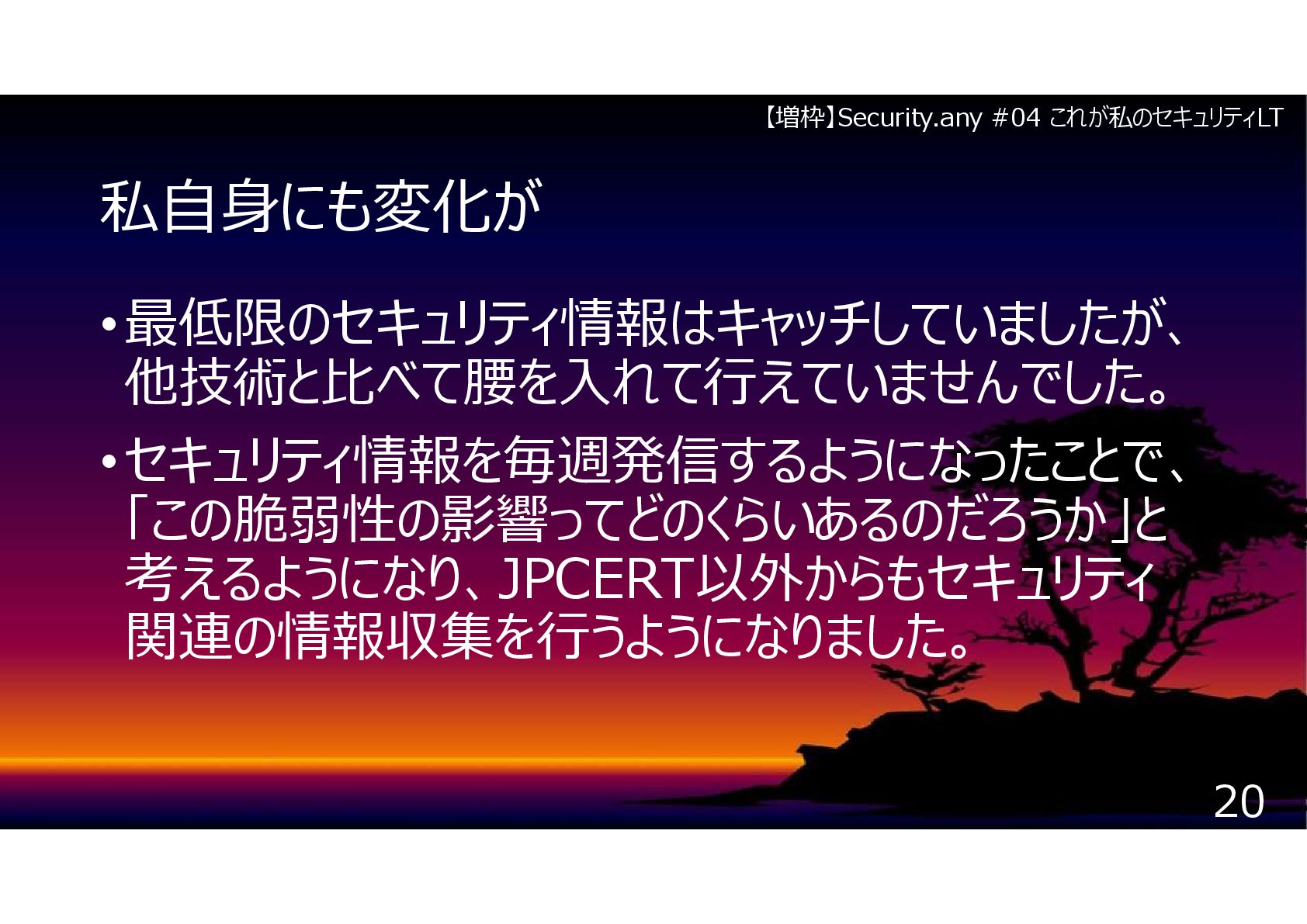 【増枠】Security.any #04 これが私のセキュリティLT

私自身にも変化が

• 最低限のセキュリティ情報はキャッチしていましたが、他技術と比べて腰を入れて行えていませんでした。

• セキュリティ情報を毎週発信するようになったことで、「この脆弱性の影響ってどのくらいあるのだろうか」と考えるようになり、JPCERT以外からもセキュリティ関連の情報収集を行うようになりました。

20